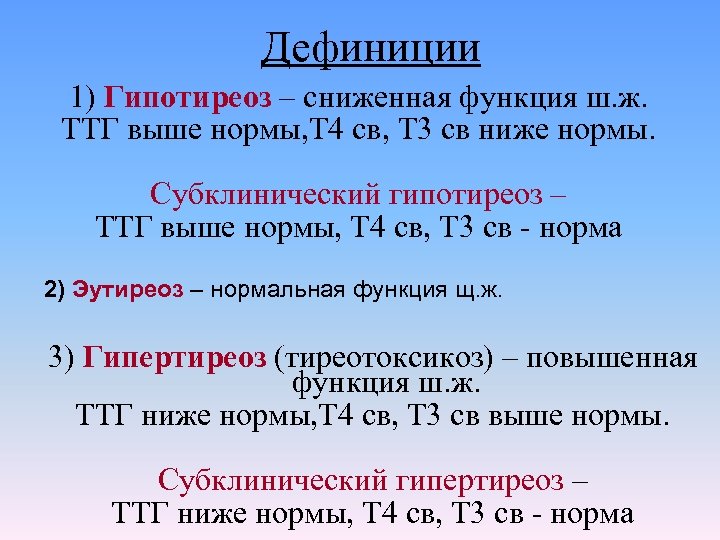 Дефиниции

1) Гипотиреоз – сниженная функция ш.ж. ТТГ выше нормы,Т4 св, Т3 св ниже нормы.

Субклинический гипотиреоз – ТТГ выше нормы, Т4 св, Т3 св - норма

2) Эутиреоз – нормальная функция щ.ж.

3) Гипертиреоз (тиреотоксикоз) – повышенная функция ш.ж. ТТГ ниже нормы,Т4 св, Т3 св выше нормы.

Субклинический гипертиреоз – ТТГ ниже нормы, Т4 св, Т3 св - норма